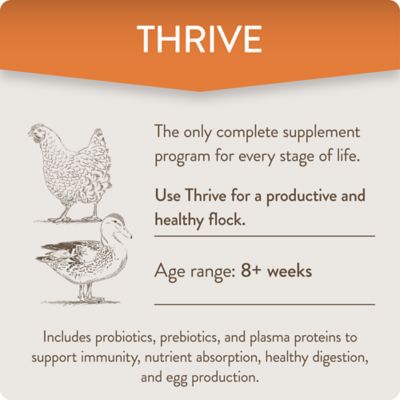 THRIVE

The only complete supplement program for every stage of life.

Use Thrive for a productive and healthy flock.

Age range: 8+ weeks

Includes probiotics, prebiotics, and plasma proteins to support immunity, nutrient absorption, healthy digestion, and egg production.